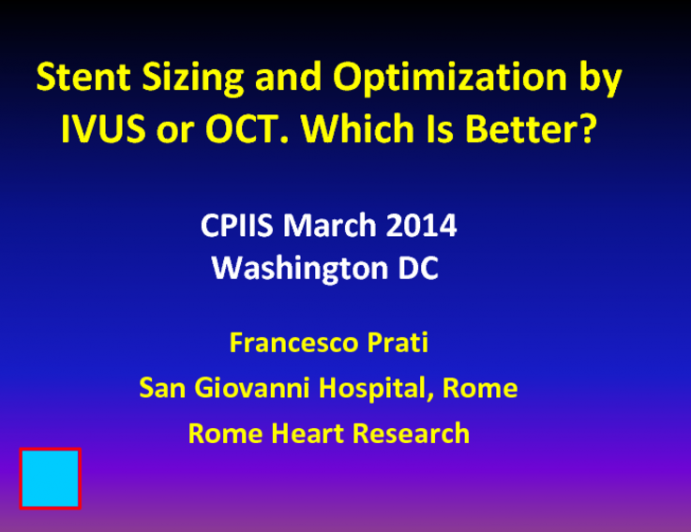 Stent Sizing and Optimization by IVUS or OCT. Which Is Better?

CPIIS March 2014
Washington DC

Francesco Prati

San Giovanni Hospital, Rome

Rome Heart Research